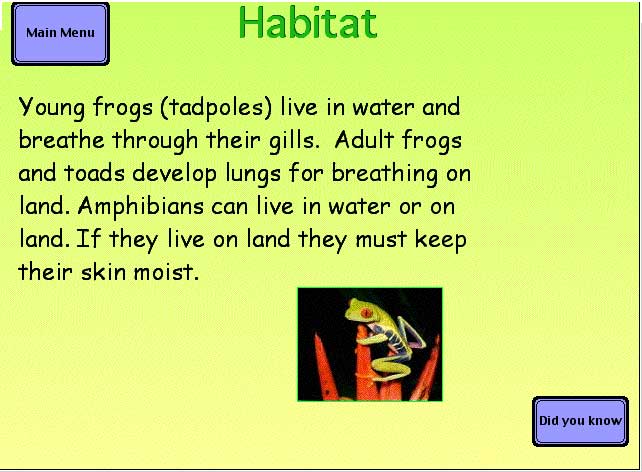 Main Menu

Habitat

Young frogs (tadpoles) live in water and breathe through their gills.  Adult frogs and toads develop lungs for breathing on land. Amphibians can live in water or on land. If they live on land they must keep their skin moist.

Did you know